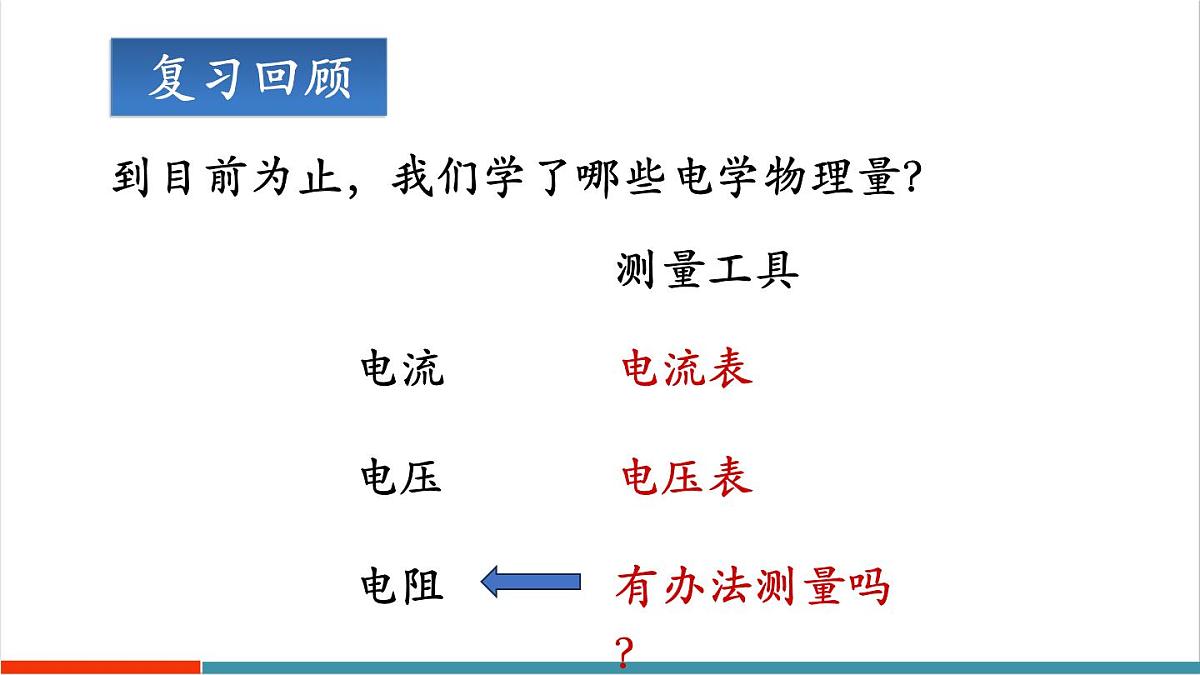 复习回顾

到目前为止，我们学了哪些电学物理量?

测量工具

电流 电流表

电压 电压表

电阻 有办法测量吗?